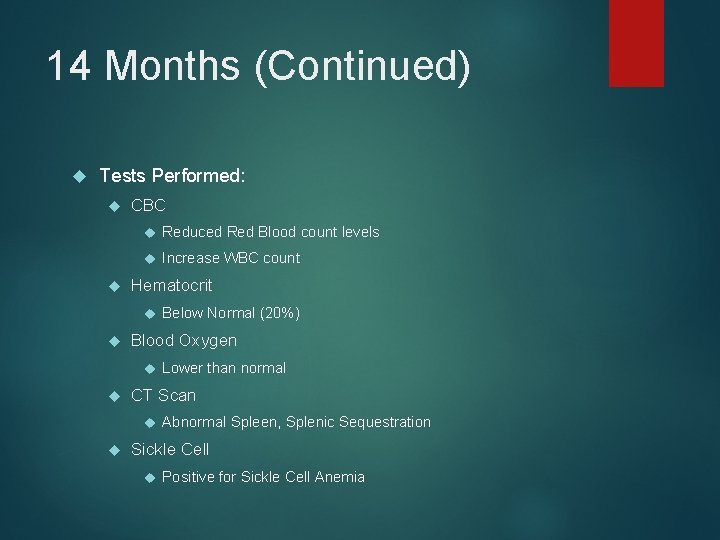 14 Months (Continued)

Tests Performed:

CBC

Reduced Red Blood count levels

Increase WBC count

Hematocrit

Below Normal (20%)

Blood Oxygen

Lower than normal

CT Scan

Abnormal Spleen, Splenic Sequestration

Sickle Cell

Positive for Sickle Cell Anemia